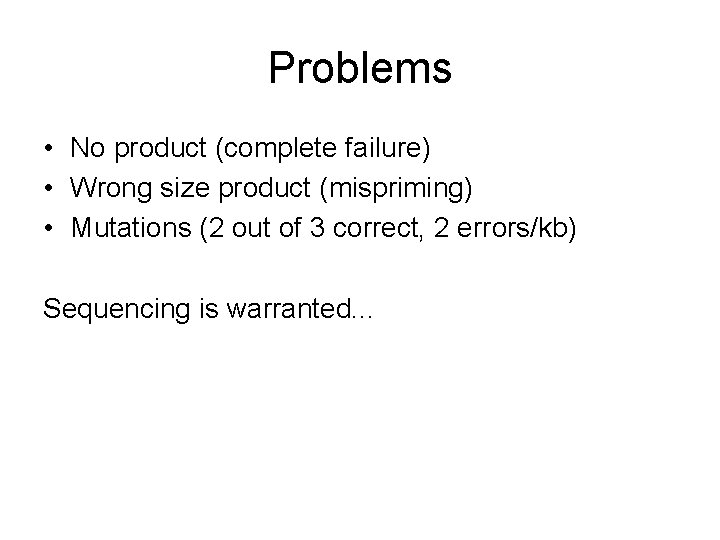 Problems

• No product (complete failure)
• Wrong size product (mispriming)
• Mutations (2 out of 3 correct, 2 errors/kb)

Sequencing is warranted...